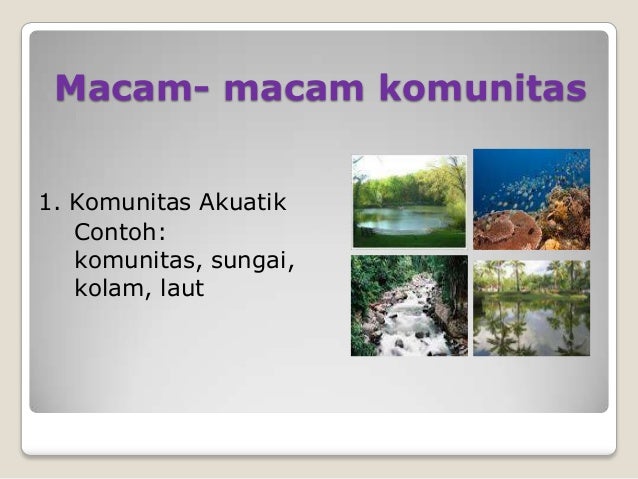 Macam- macam komunitas

1. Komunitas Akuatik
Contoh:
komunitas, sungai, kolam, laut